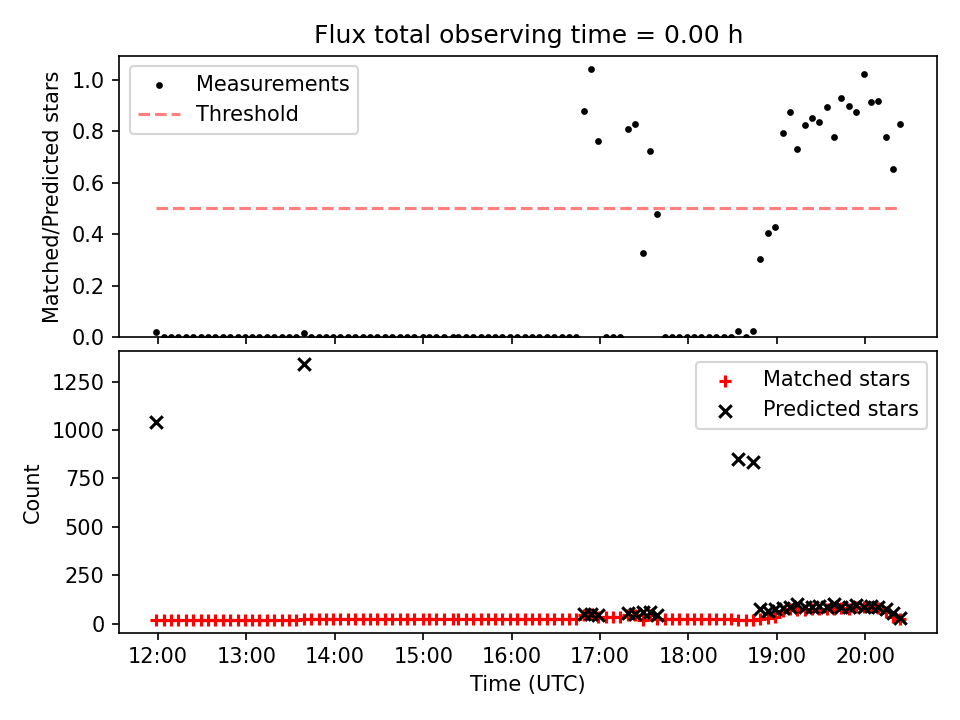 Flux total observing time = 0.00 h

Matched/Predicted stars

1.0
0.8
0.6
0.4
0.2
0.0

Measurements
Threshold

Count

1250
1000
750
500
250
0

Matched stars
Predicted stars

12:00
13:00
14:00
15:00
16:00
17:00
18:00
19:00
20:00

Time (UTC)